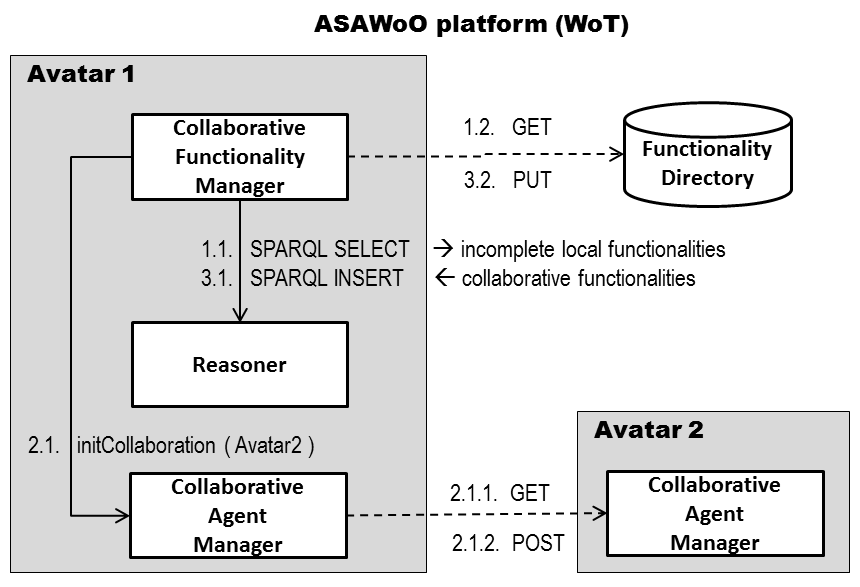 ASAWoO platform (WoT)

Avatar 1

Collaborative Functionality Manager

1.2. GET

3.2. PUT

Functionality Directory

1.1. SPARQL SELECT → incomplete local functionalities
3.1. SPARQL INSERT ← collaborative functionalities

Reasoner

2.1. initCollaboration ( Avatar2 )

Collaborative Agent Manager

2.1.1. GET

2.1.2. POST

Avatar 2

Collaborative Agent Manager